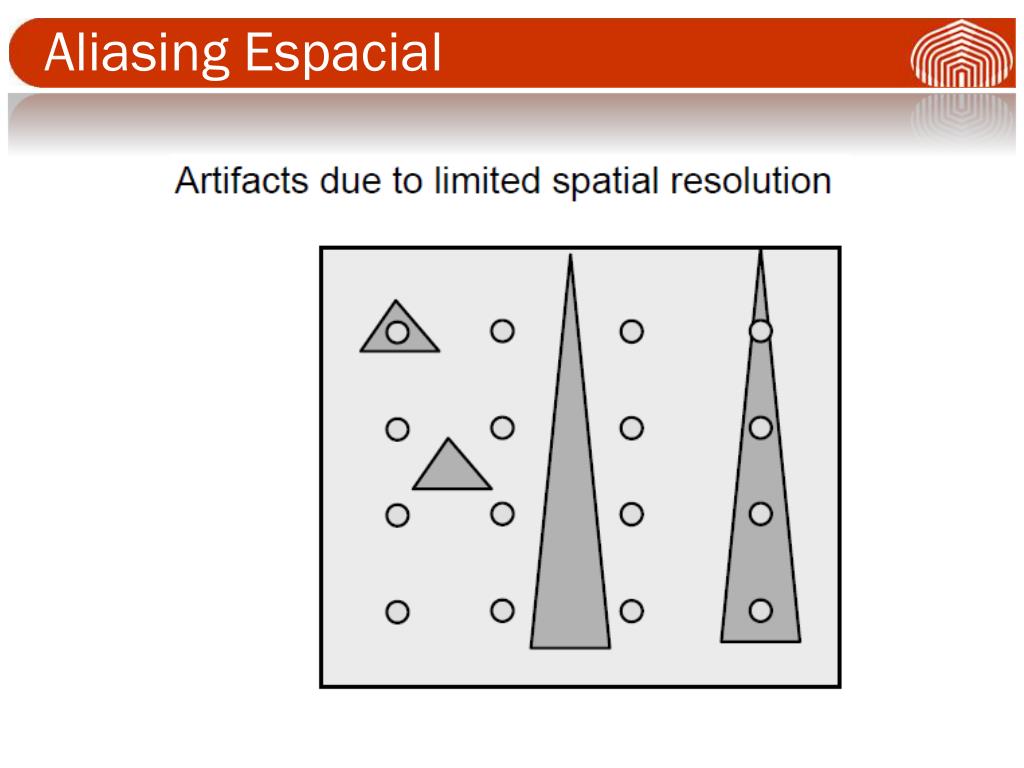 Aliasing Espacial

Artifacts due to limited spatial resolution